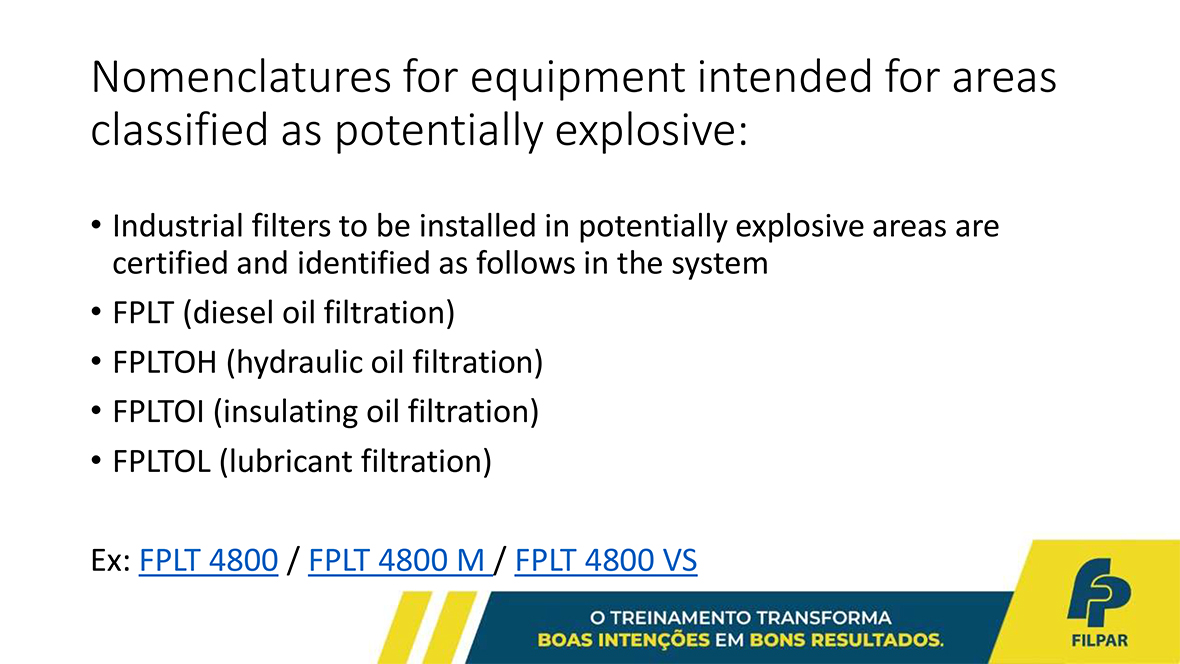 Nomenclatures for equipment intended for areas classified as potentially explosive:

• Industrial filters to be installed in potentially explosive areas are certified and identified as follows in the system
• FPLT (diesel oil filtration)
• FPLTOH (hydraulic oil filtration)
• FPLTOI (insulating oil filtration)
• FPLTOL (lubricant filtration)

Ex: FPLT 4800 / FPLT 4800 M / FPLT 4800 VS

O TREINAMENTO TRANSFORMA
BOAS INTENÇÕES EM BONS RESULTADOS.

FP
FILPAR